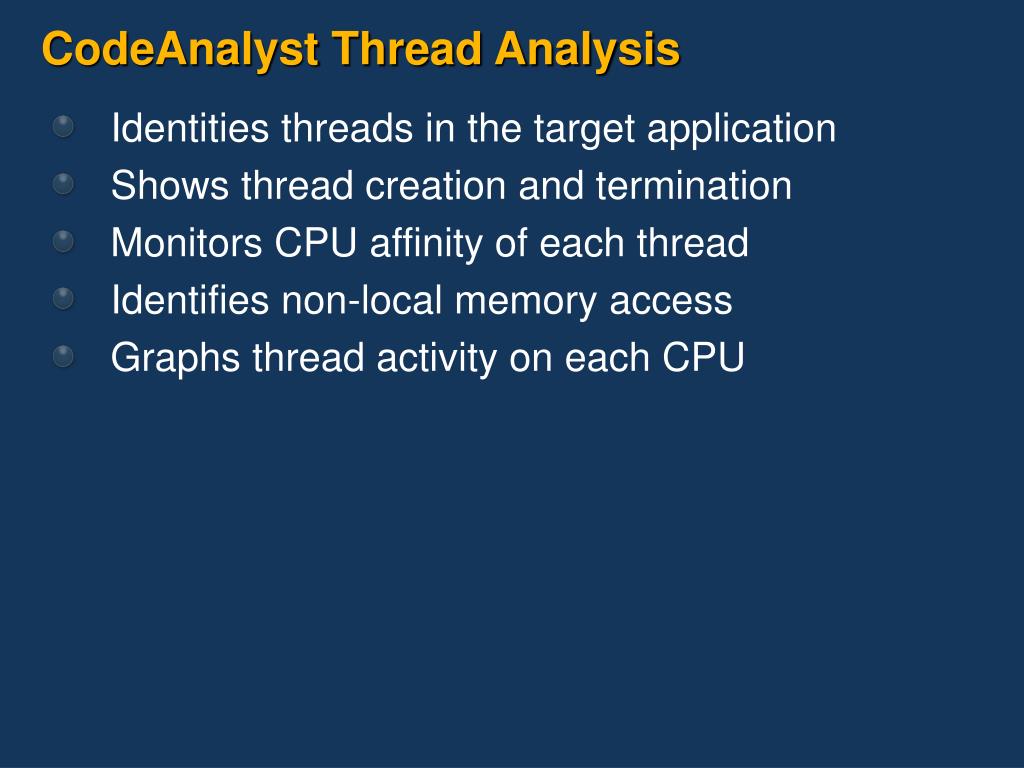 CodeAnalyst Thread Analysis

Identities threads in the target application
Shows thread creation and termination
Monitors CPU affinity of each thread
Identifies non-local memory access
Graphs thread activity on each CPU